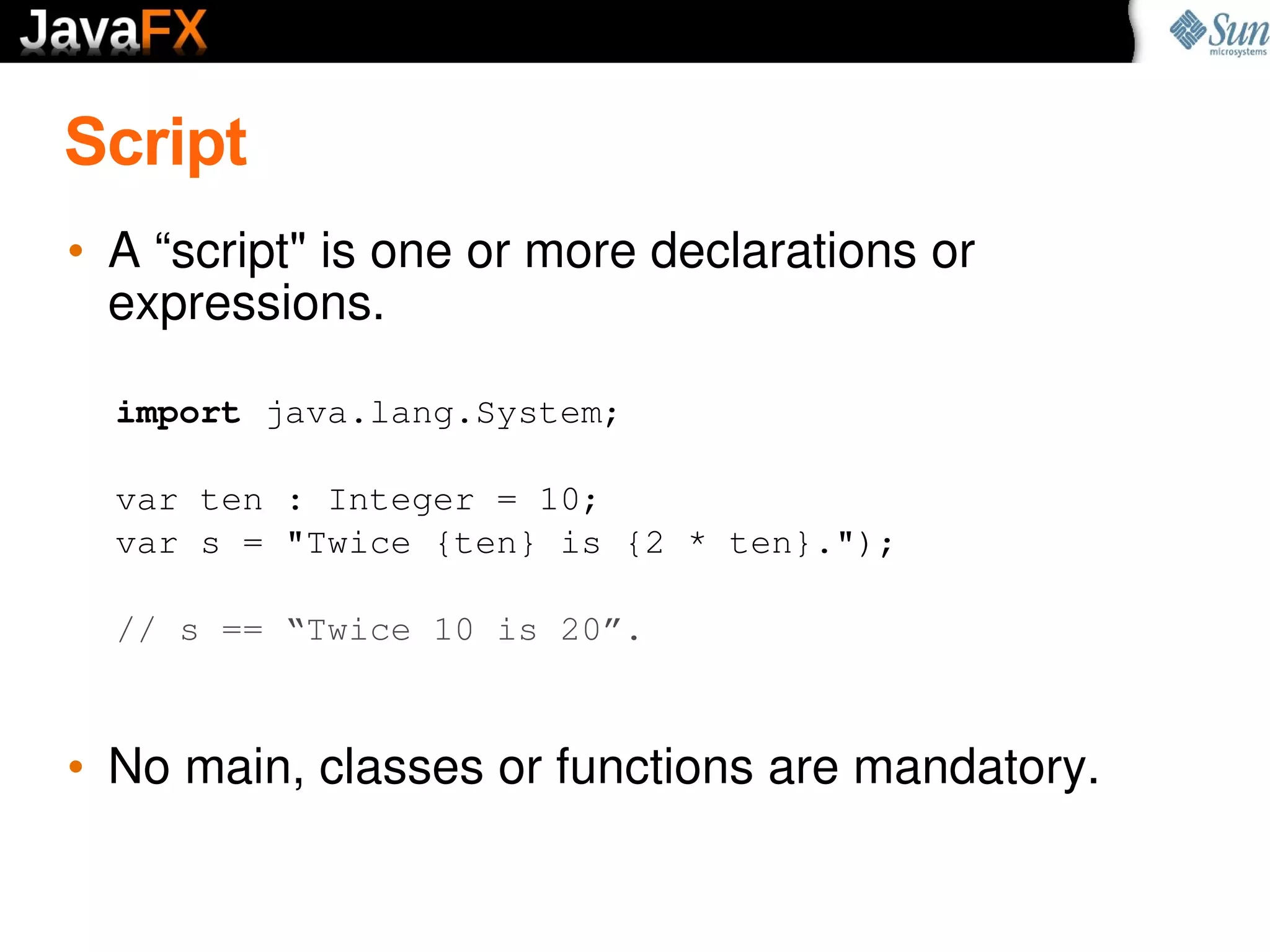 JavaFX

Sun microsystems

Script

• A “script" is one or more declarations or expressions.

import java.lang.System;

var ten : Integer = 10;
var s = "Twice {ten} is {2 * ten}.");

// s == “Twice 10 is 20”.

• No main, classes or functions are mandatory.